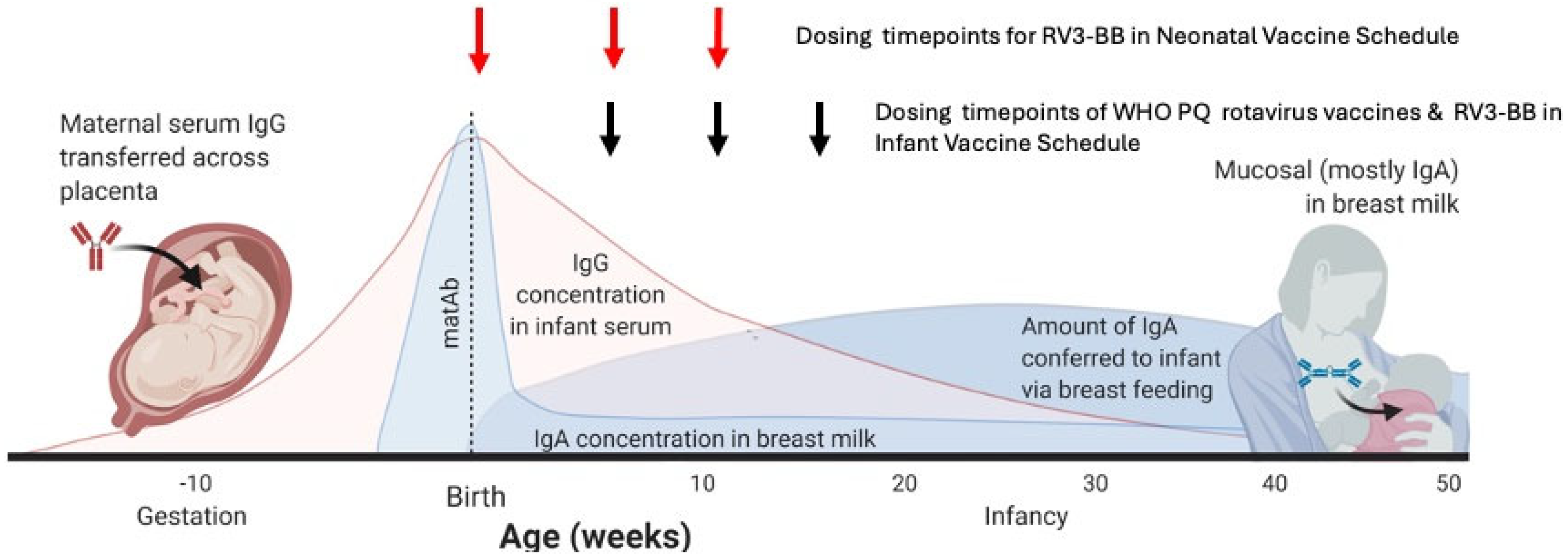 Dosing timepoints for RV3-BB in Neonatal Vaccine Schedule

Dosing timepoints of WHO PQ rotavirus vaccines & RV3-BB in Infant Vaccine Schedule

Maternal serum IgG transferred across placenta

Mucosal (mostly IgA) in breast milk

matAb

IgG concentration in infant serum

Amount of IgA conferred to infant via breast feeding

IgA concentration in breast milk

-10
Gestation

Birth

10

20

30

40

50

Infancy

Age (weeks)